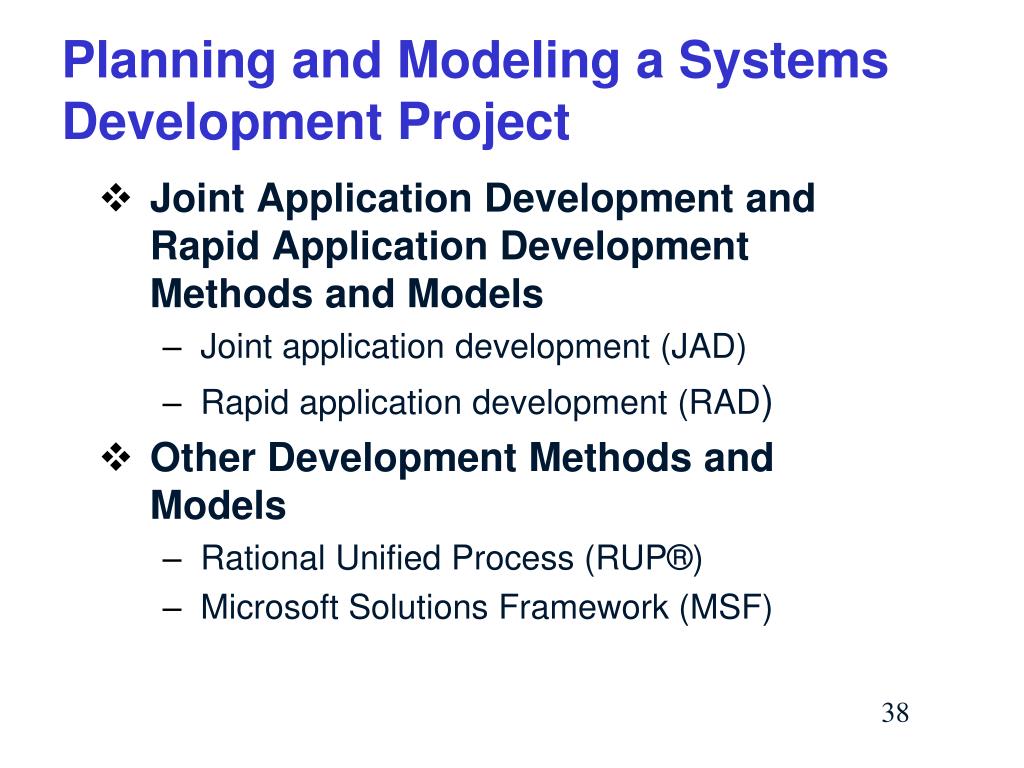 Planning and Modeling a Systems Development Project

❖ Joint Application Development and Rapid Application Development Methods and Models
– Joint application development (JAD)
– Rapid application development (RAD)

❖ Other Development Methods and Models
– Rational Unified Process (RUP®)
– Microsoft Solutions Framework (MSF)

38